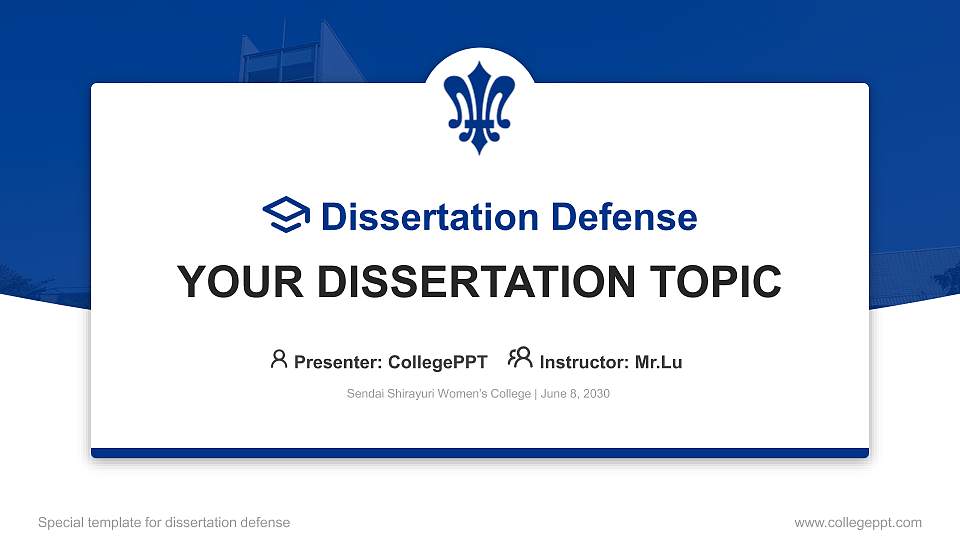 Dissertation Defense

YOUR DISSERTATION TOPIC

Presenter: CollegePPT Instructor: Mr.Lu

Sendai Shirayuri Women's College | June 8, 2030

Special template for dissertation defense

www.collegeppt.com